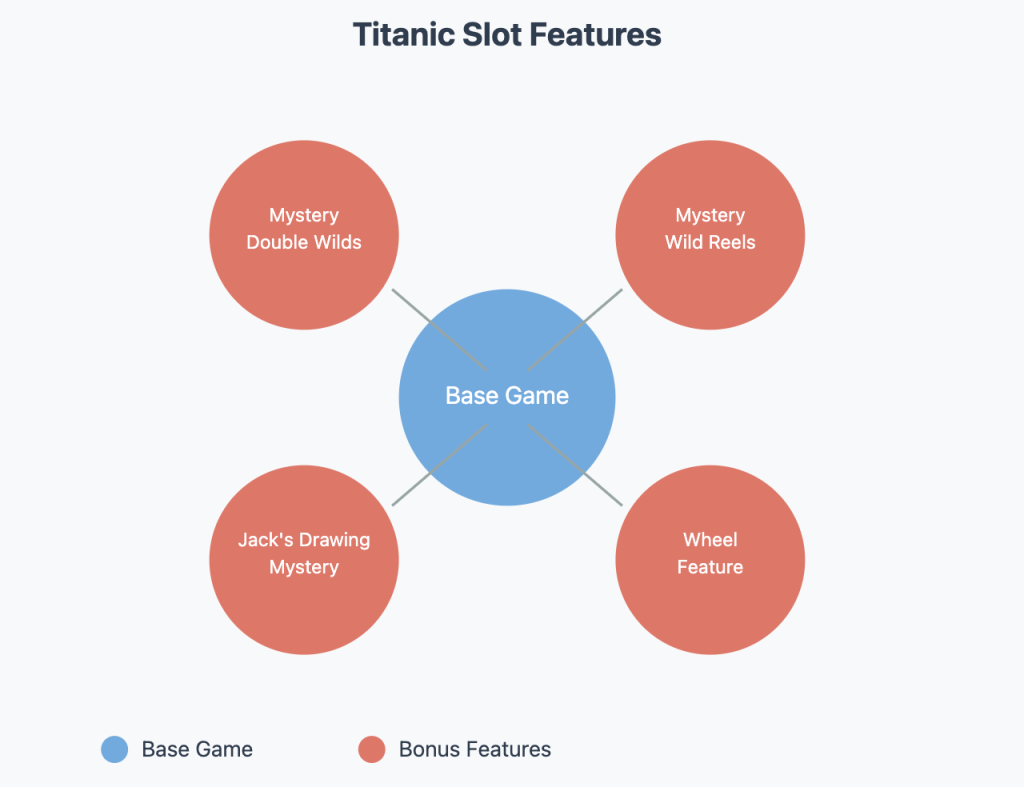 Titanic Slot Features

Mystery Double Wilds

Mystery Wild Reels

Base Game

Jack's Drawing Mystery

Wheel Feature

Base Game

Bonus Features